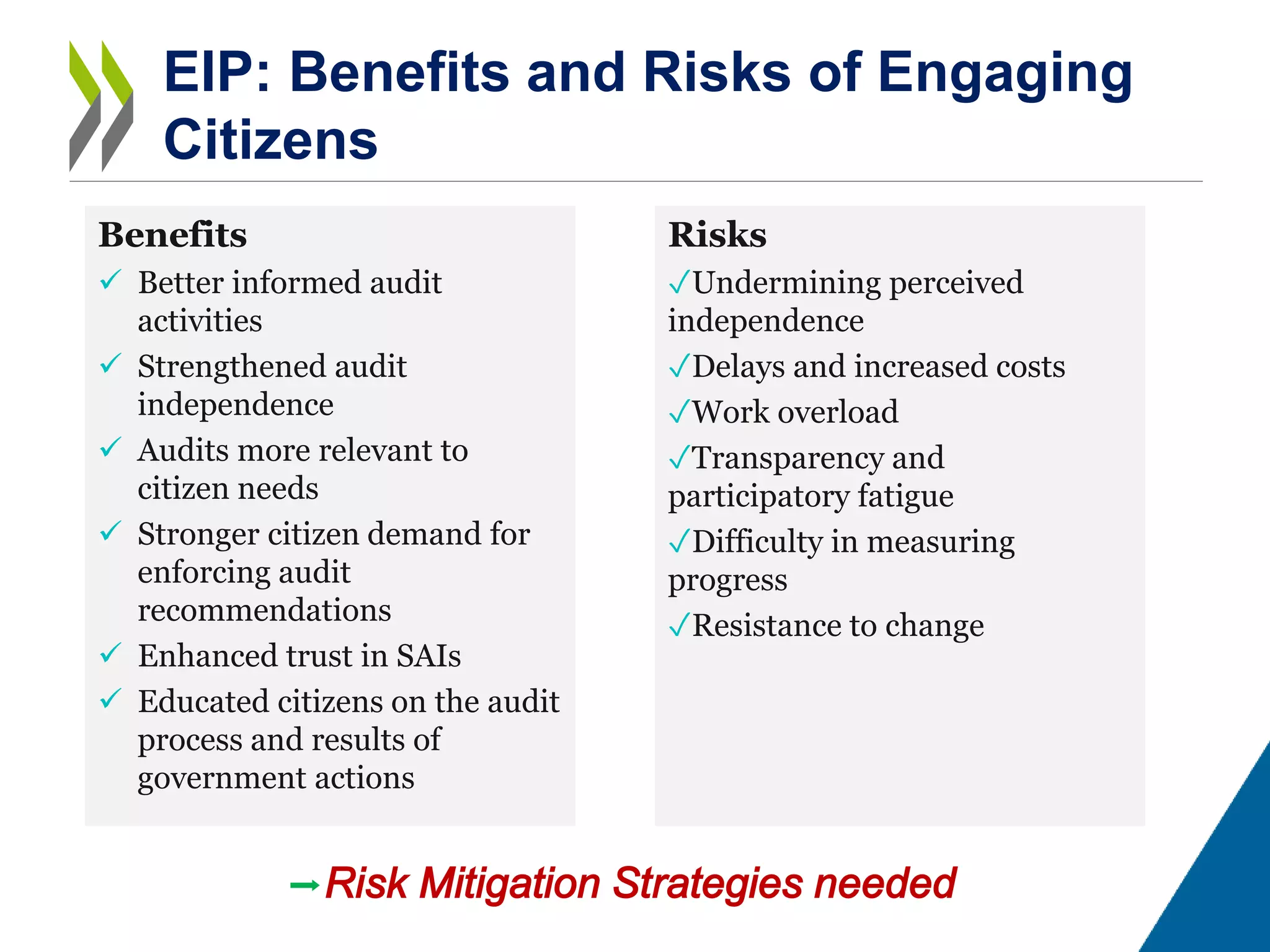 EIP: Benefits and Risks of Engaging Citizens

Benefits

✓ Better informed audit activities

✓ Strengthened audit independence

✓ Audits more relevant to citizen needs

✓ Stronger citizen demand for enforcing audit recommendations

✓ Enhanced trust in SAIs

✓ Educated citizens on the audit process and results of government actions

Risks

✓Undermining perceived independence

✓Delays and increased costs

✓Work overload

✓Transparency and participatory fatigue

✓Difficulty in measuring progress

✓Resistance to change

→Risk Mitigation Strategies needed